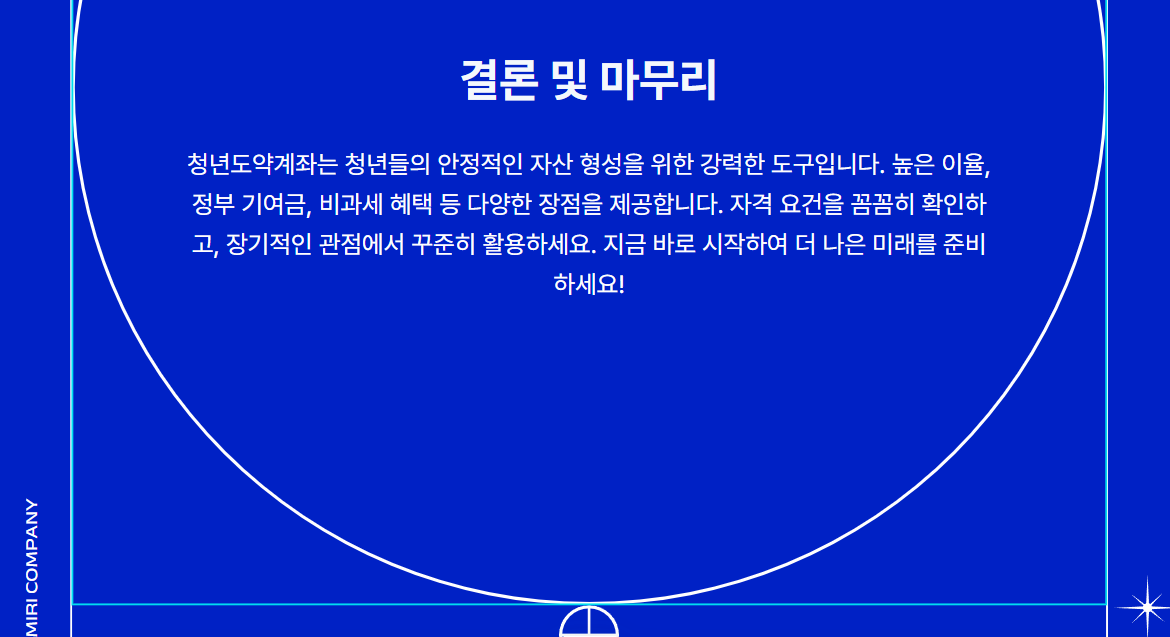 결론 및 마무리

청년도약계좌는 청년들의 안정적인 자산 형성을 위한 강력한 도구입니다. 높은 이율, 정부 기여금, 비과세 혜택 등 다양한 장점을 제공합니다. 자격 요건을 꼼꼼히 확인하고, 장기적인 관점에서 꾸준히 활용하세요. 지금 바로 시작하여 더 나은 미래를 준비하세요!

MIRI COMPANY